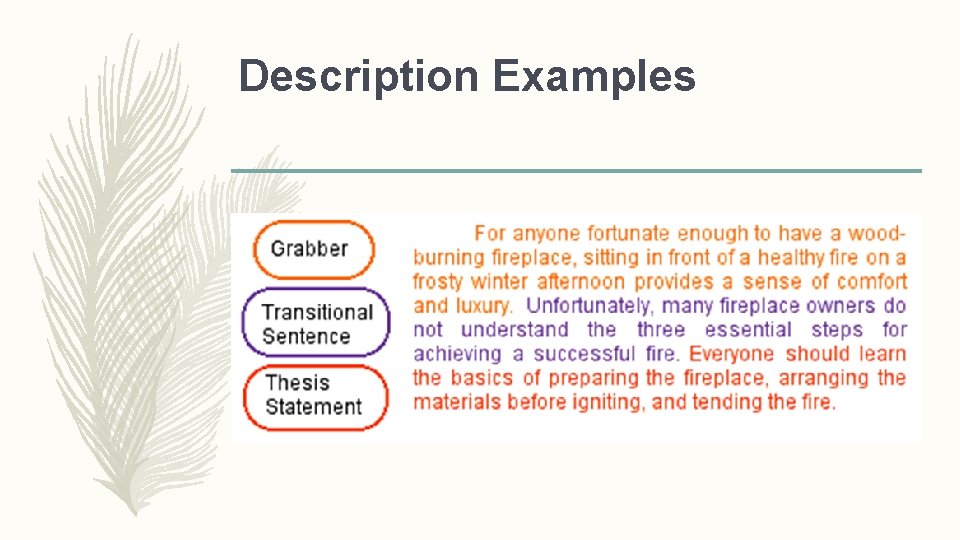 Description Examples

Grabber

Transitional Sentence

Thesis Statement

For anyone fortunate enough to have a wood-burning fireplace, sitting in front of a healthy fire on a frosty winter afternoon provides a sense of comfort and luxury. Unfortunately, many fireplace owners do not understand the three essential steps for achieving a successful fire. Everyone should learn the basics of preparing the fireplace, arranging the materials before igniting, and tending the fire.